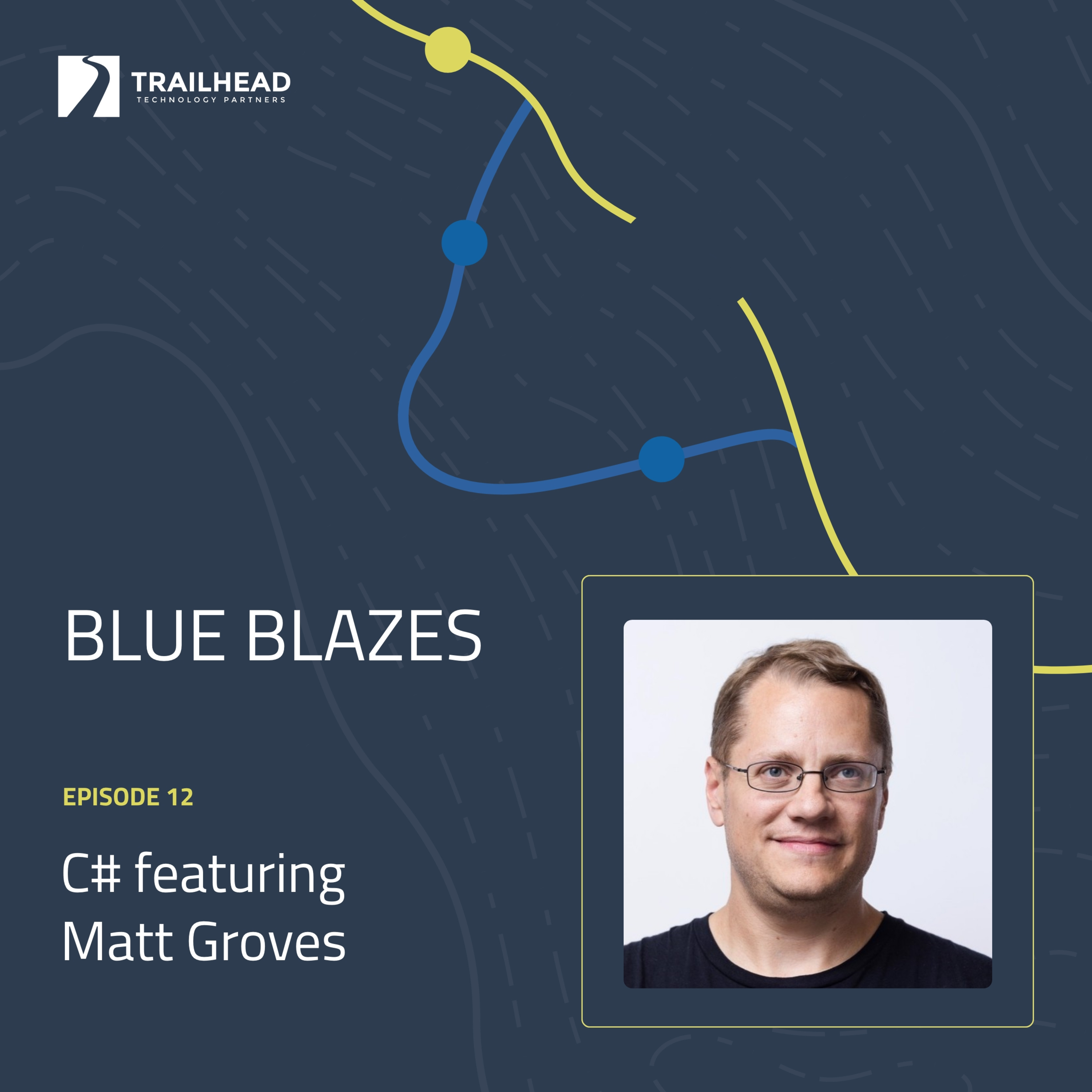 TRAILHEAD
TECHNOLOGY PARTNERS

BLUE BLAZES

EPISODE 12

C# featuring Matt Groves